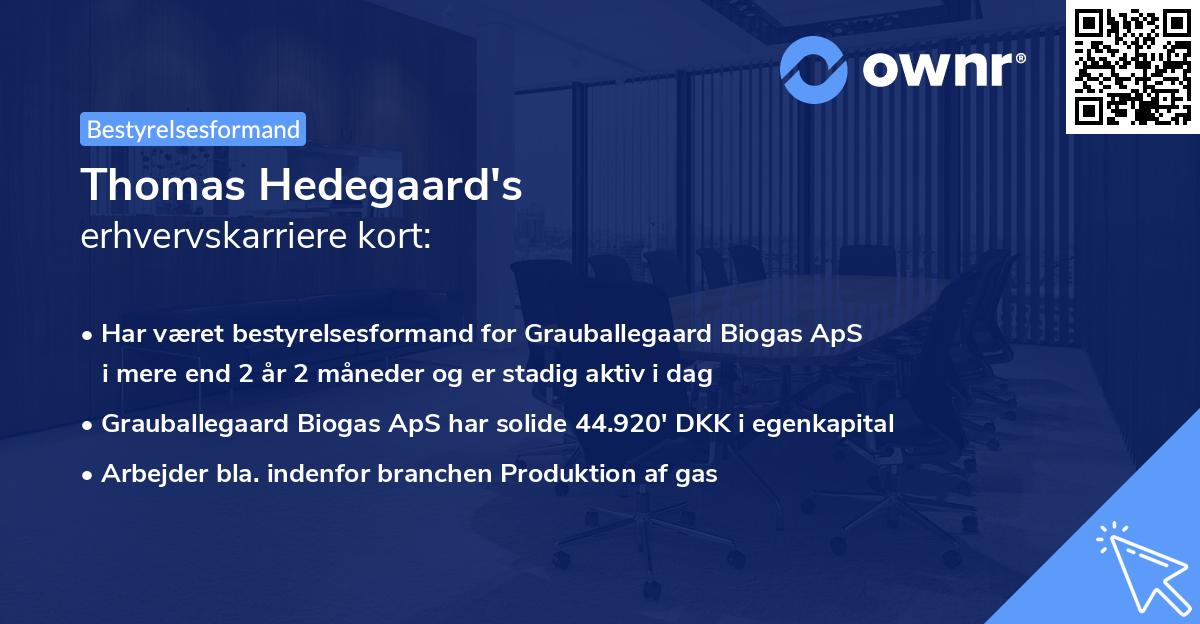 ownr®

Bestyrelsesformand

Thomas Hedegaard's
erhvervskarriere kort:

• Har været bestyrelsesformand for Grauballegaard Biogas ApS i mere end 2 år 2 måneder og er stadig aktiv i dag

• Grauballegaard Biogas ApS har solide 44.920' DKK i egenkapital

• Arbejder bla. indenfor branchen Produktion af gas